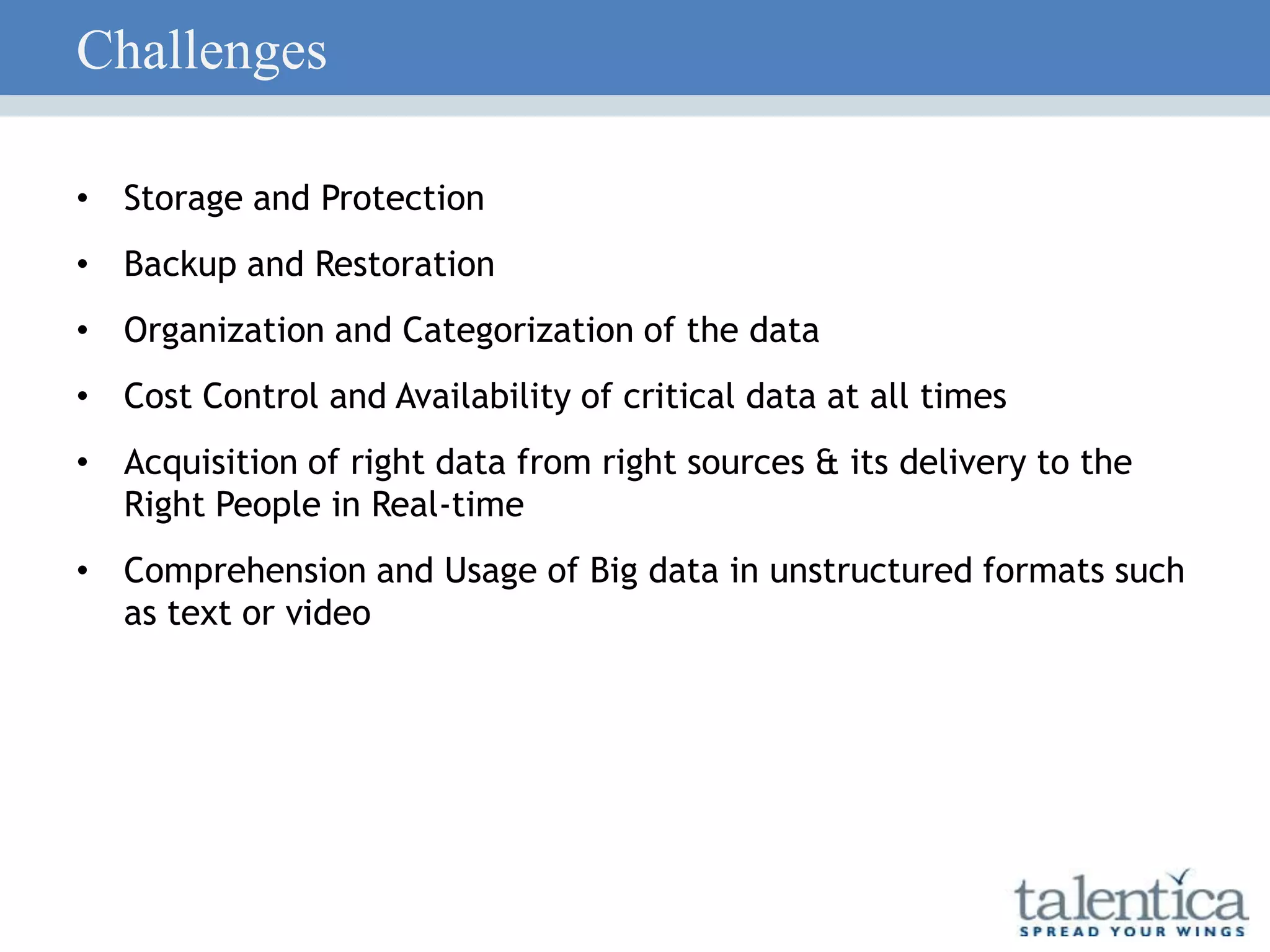 Challenges

• Storage and Protection
• Backup and Restoration
• Organization and Categorization of the data
• Cost Control and Availability of critical data at all times
• Acquisition of right data from right sources & its delivery to the Right People in Real-time
• Comprehension and Usage of Big data in unstructured formats such as text or video

talentica
SPREAD YOUR WINGS